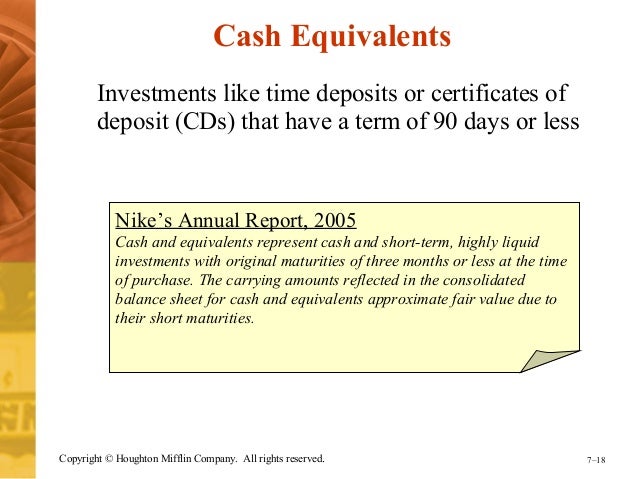 Cash Equivalents

Investments like time deposits or certificates of deposit (CDs) that have a term of 90 days or less

Nike's Annual Report, 2005
Cash and equivalents represent cash and short-term, highly liquid investments with original maturities of three months or less at the time of purchase. The carrying amounts reflected in the consolidated balance sheet for cash and equivalents approximate fair value due to their short maturities.

Copyright © Houghton Mifflin Company. All rights reserved.

7–18